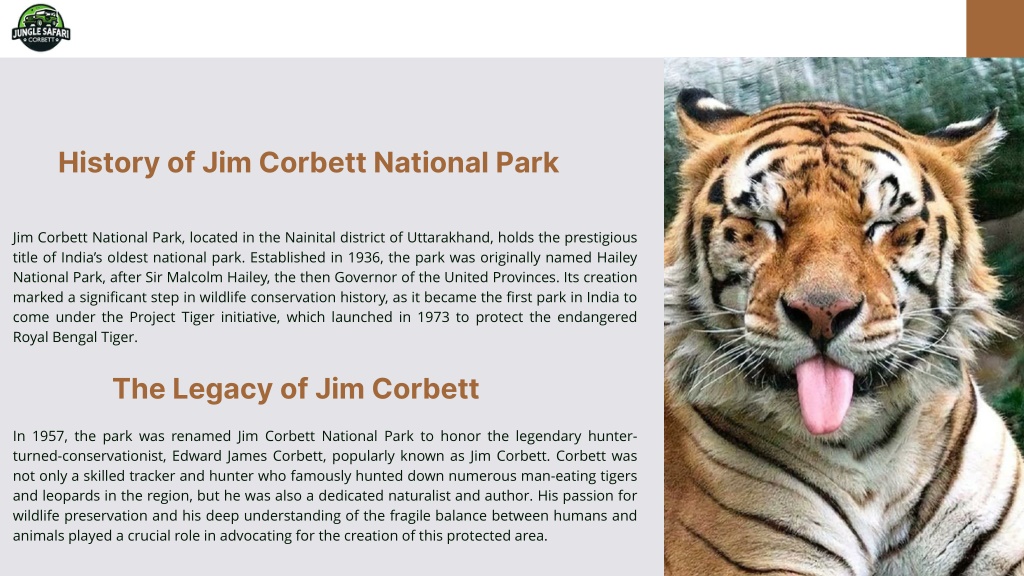 JUNGLE SAFARI
CORBETT

History of Jim Corbett National Park

Jim Corbett National Park, located in the Nainital district of Uttarakhand, holds the prestigious title of India's oldest national park. Established in 1936, the park was originally named Hailey National Park, after Sir Malcolm Hailey, the then Governor of the United Provinces. Its creation marked a significant step in wildlife conservation history, as it became the first park in India to come under the Project Tiger initiative, which launched in 1973 to protect the endangered Royal Bengal Tiger.

The Legacy of Jim Corbett

In 1957, the park was renamed Jim Corbett National Park to honor the legendary hunter-turned-conservationist, Edward James Corbett, popularly known as Jim Corbett. Corbett was not only a skilled tracker and hunter who famously hunted down numerous man-eating tigers and leopards in the region, but he was also a dedicated naturalist and author. His passion for wildlife preservation and his deep understanding of the fragile balance between humans and animals played a crucial role in advocating for the creation of this protected area.